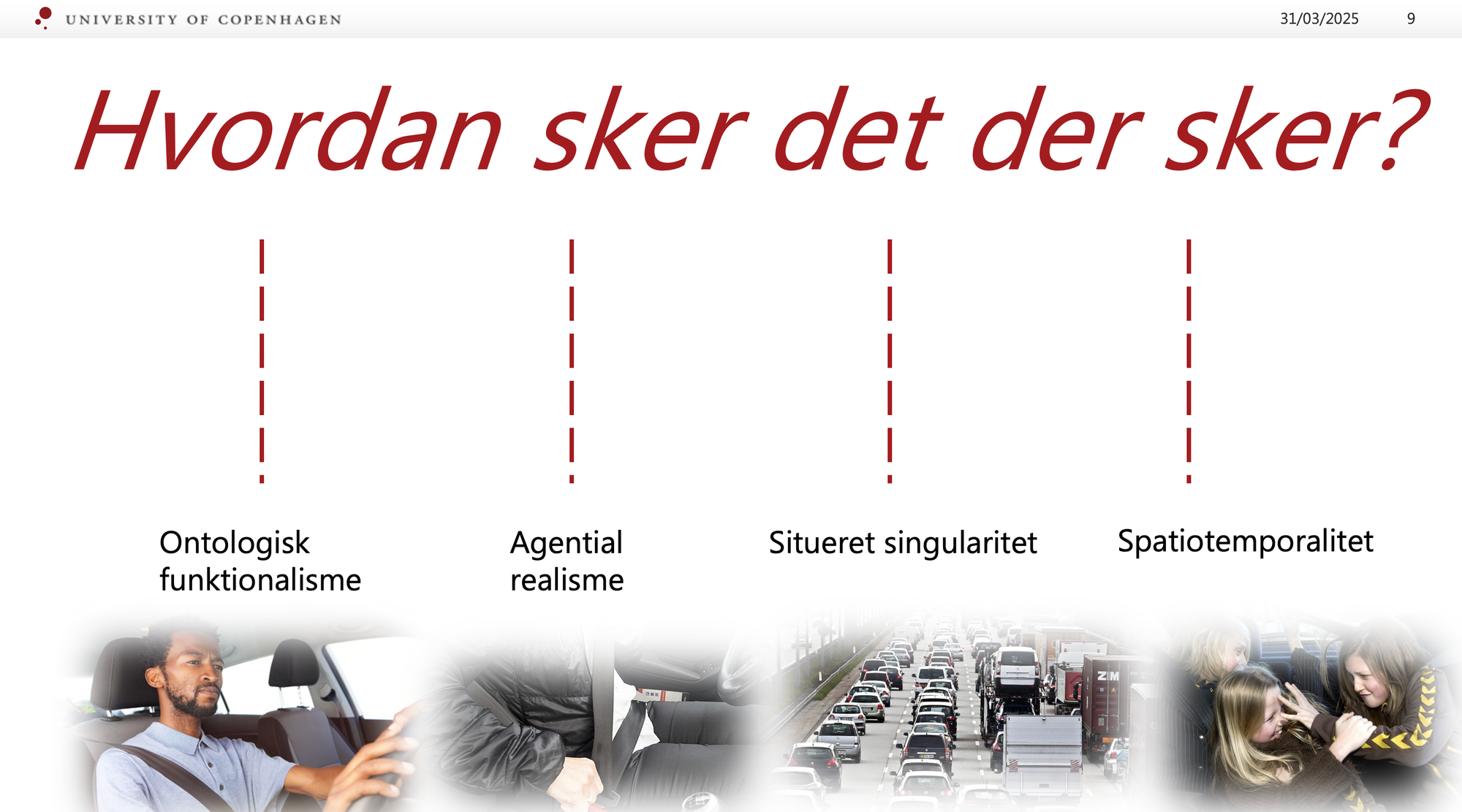 UNIVERSITY OF COPENHAGEN

31/03/2025

9

Hvordan sker det der sker?

Ontologisk funktionalisme

Agential realisme

Situeret singularitet

Spatiotemporalitet

ZIM